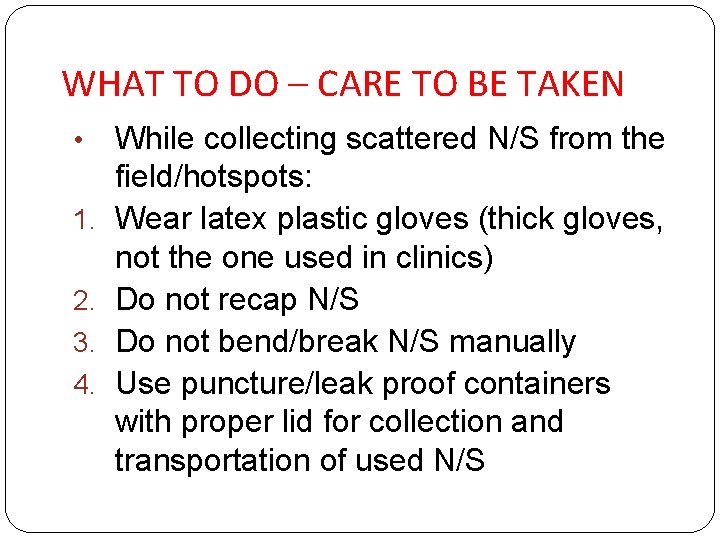 WHAT TO DO – CARE TO BE TAKEN

• While collecting scattered N/S from the field/hotspots:

1. Wear latex plastic gloves (thick gloves, not the one used in clinics)
2. Do not recap N/S
3. Do not bend/break N/S manually
4. Use puncture/leak proof containers with proper lid for collection and transportation of used N/S